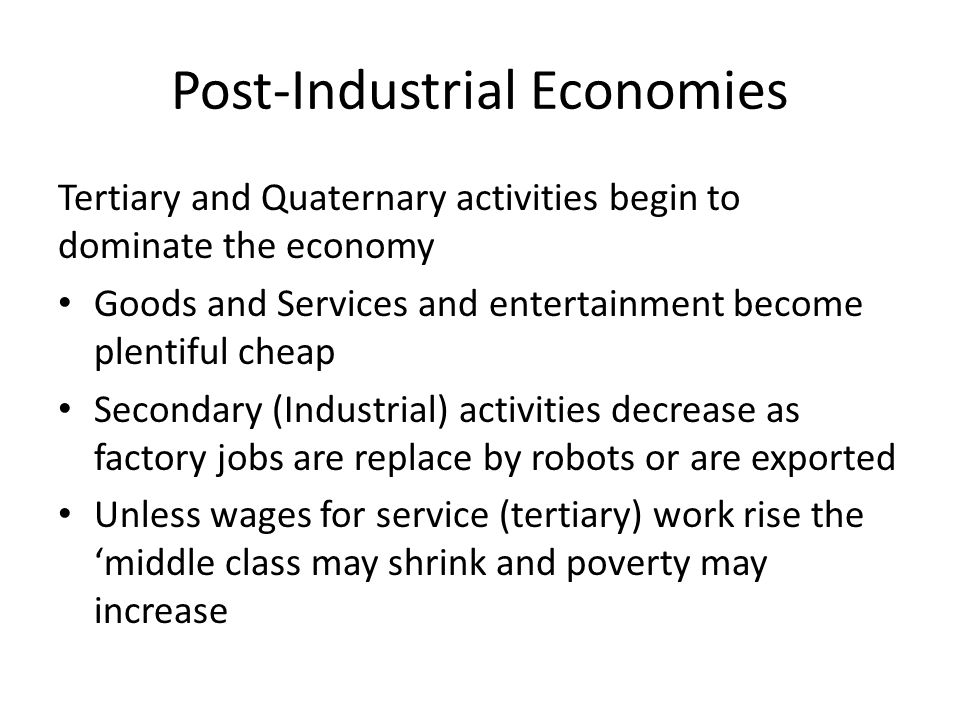 Post-Industrial Economies

Tertiary and Quaternary activities begin to dominate the economy

• Goods and Services and entertainment become plentiful cheap
• Secondary (Industrial) activities decrease as factory jobs are replace by robots or are exported
• Unless wages for service (tertiary) work rise the ‘middle class may shrink and poverty may increase